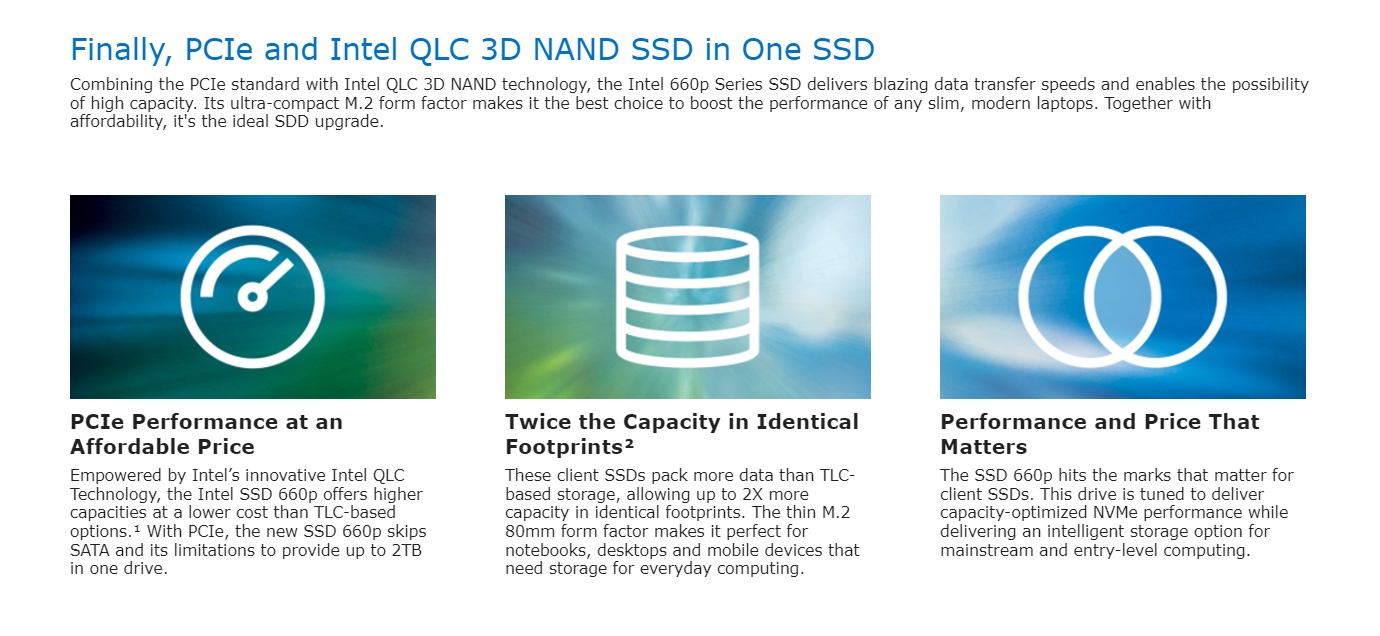 Finally, PCIe and Intel QLC 3D NAND SSD in One SSD

Combining the PCIe standard with Intel QLC 3D NAND technology, the Intel 660p Series SSD delivers blazing data transfer speeds and enables the possibility of high capacity. Its ultra-compact M.2 form factor makes it the best choice to boost the performance of any slim, modern laptops. Together with affordability, it's the ideal SDD upgrade.

PCIe Performance at an Affordable Price

Empowered by Intel's innovative Intel QLC Technology, the Intel SSD 660p offers higher capacities at a lower cost than TLC-based options.¹ With PCIe, the new SSD 660p skips SATA and its limitations to provide up to 2TB in one drive.

Twice the Capacity in Identical Footprints²

These client SSDs pack more data than TLC-based storage, allowing up to 2X more capacity in identical footprints. The thin M.2 80mm form factor makes it perfect for notebooks, desktops and mobile devices that need storage for everyday computing.

Performance and Price That Matters

The SSD 660p hits the marks that matter for client SSDs. This drive is tuned to deliver capacity-optimized NVMe performance while delivering an intelligent storage option for mainstream and entry-level computing.